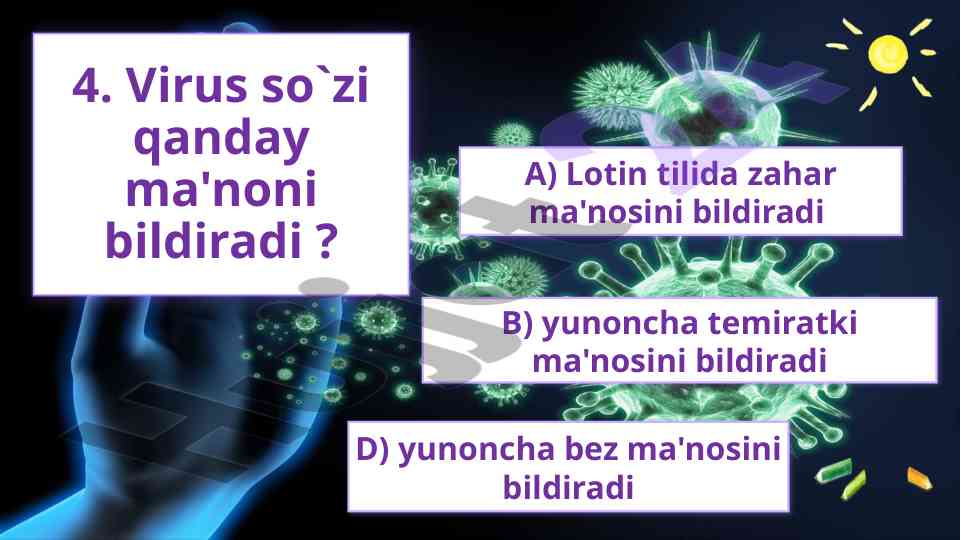 4. Virus so`zi qanday ma'noni bildiradi ?

A) Lotin tilida zahar ma'nosini bildiradi

B) yunoncha temiratki ma'nosini bildiradi

D) yunoncha bez ma'nosini bildiradi